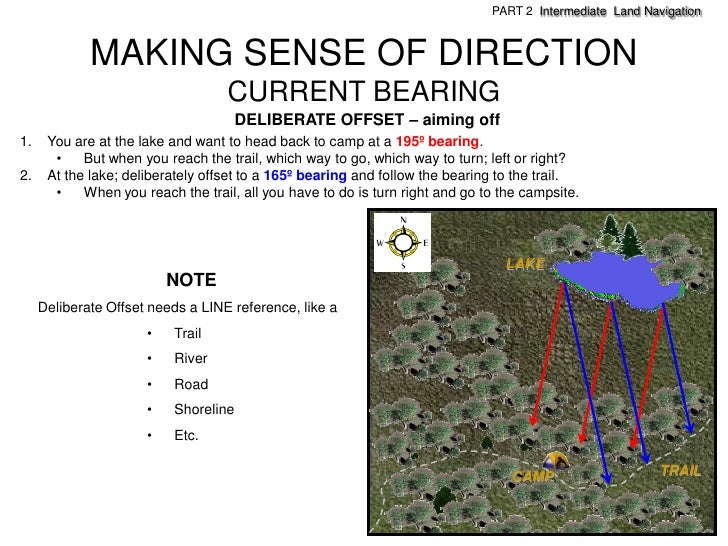 PART 2 Intermediate Land Navigation

MAKING SENSE OF DIRECTION

CURRENT BEARING

DELIBERATE OFFSET – aiming off

1. You are at the lake and want to head back to camp at a 195º bearing.
• But when you reach the trail, which way to go, which way to turn; left or right?
2. At the lake; deliberately offset to a 165º bearing and follow the bearing to the trail.
• When you reach the trail, all you have to do is turn right and go to the campsite.

NOTE

Deliberate Offset needs a LINE reference, like a

• Trail
• River
• Road
• Shoreline
• Etc.

N
W
E
S

LAKE

CAMP

TRAIL